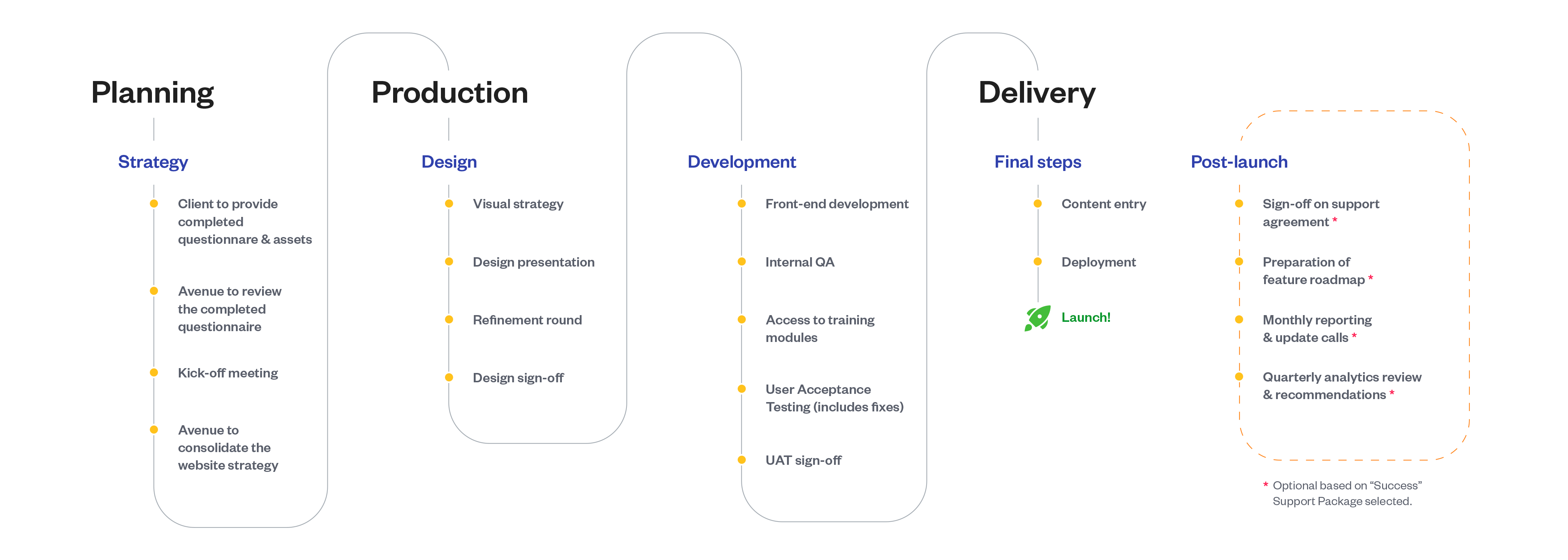 Planning

Strategy

Client to provide completed questionnare & assets

Avenue to review the completed questionnaire

Kick-off meeting

Avenue to consolidate the website strategy

Production

Design

Visual strategy

Design presentation

Refinement round

Design sign-off

Development

Front-end development

Internal QA

Access to training modules

User Acceptance Testing (includes fixes)

UAT sign-off

Delivery

Final steps

Content entry

Deployment

Launch!

Post-launch

Sign-off on support agreement *

Preparation of feature roadmap *

Monthly reporting & update calls *

Quarterly analytics review & recommendations *

* Optional based on “Success” Support Package selected.